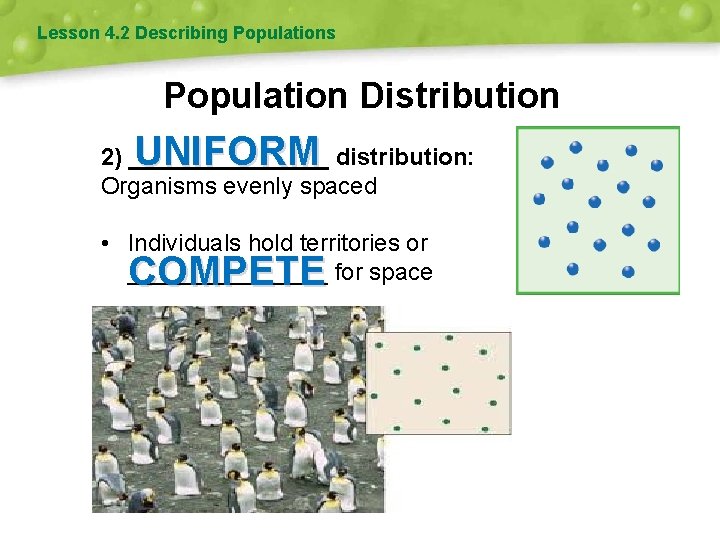 Lesson 4.2 Describing Populations

Population Distribution

2) UNIFORM distribution: Organisms evenly spaced

• Individuals hold territories or COMPETE for space